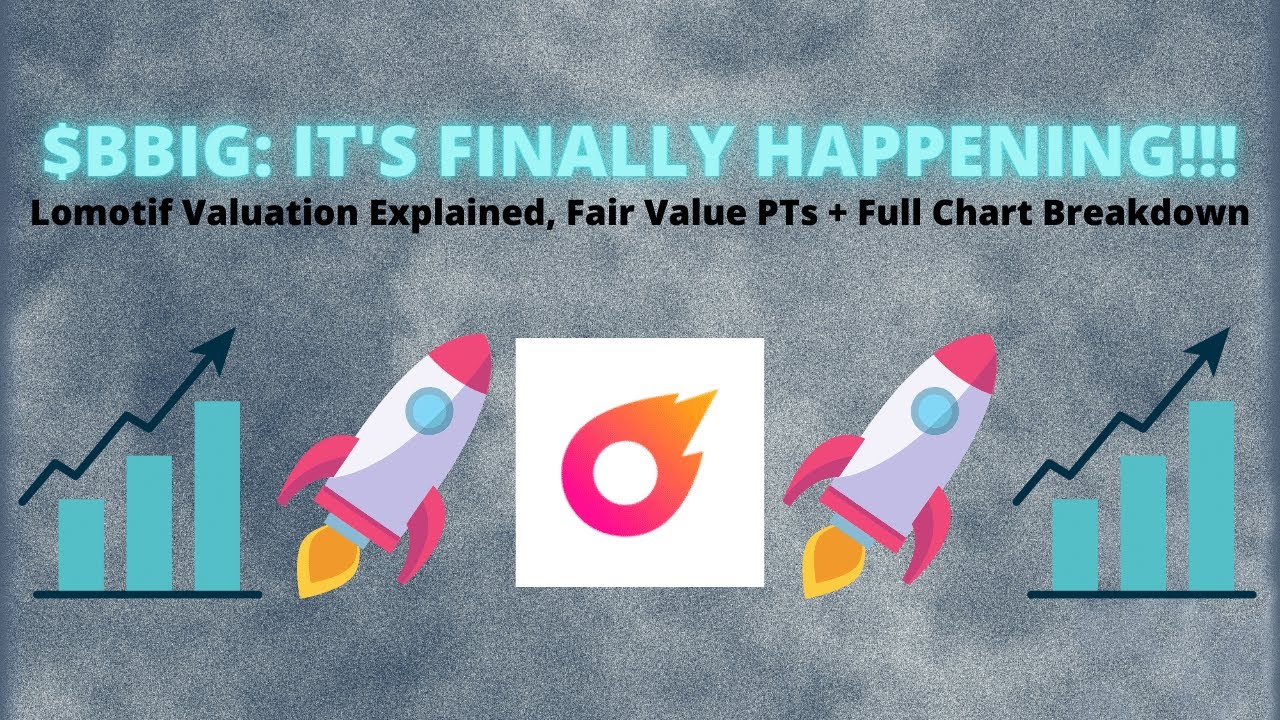 $BBIG: IT'S FINALLY HAPPENING!!!
Lomotif Valuation Explained, Fair Value PTs + Full Chart Breakdown